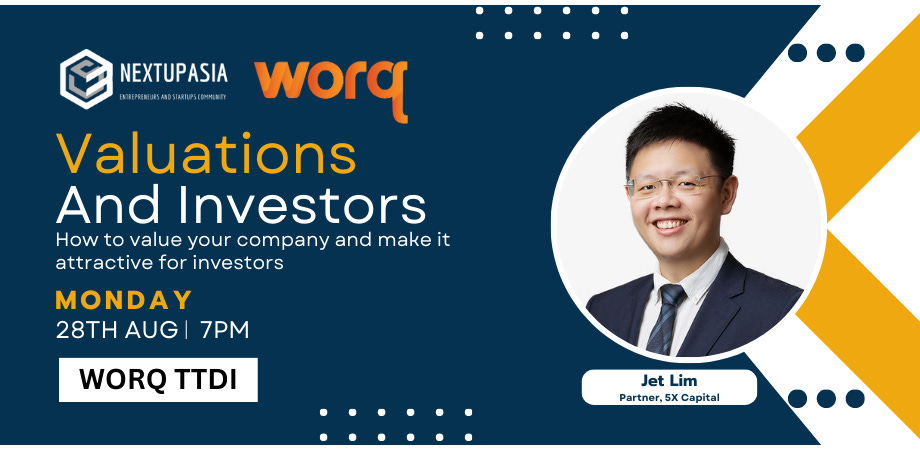 NEXTUPASIA
ENTREPRENEURS AND STARTUPS COMMUNITY
worq

Valuations And Investors

How to value your company and make it attractive for investors

MONDAY
28TH AUG | 7PM

WORQ TTDI

Jet Lim
Partner, 5X Capital